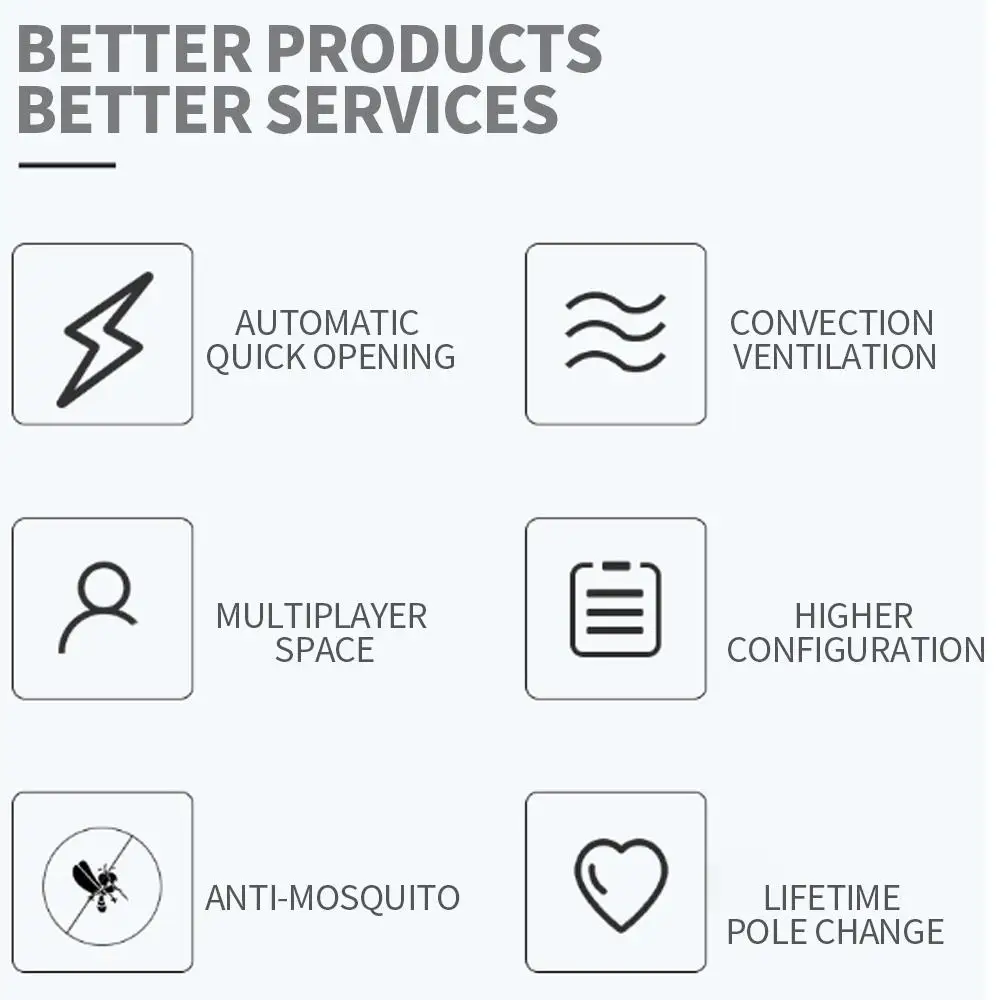 BETTER PRODUCTS
BETTER SERVICES

AUTOMATIC
QUICK OPENING

CONVECTION
VENTILATION

MULTIPLAYER
SPACE

HIGHER
CONFIGURATION

ANTI-MOSQUITO

LIFETIME
POLE CHANGE